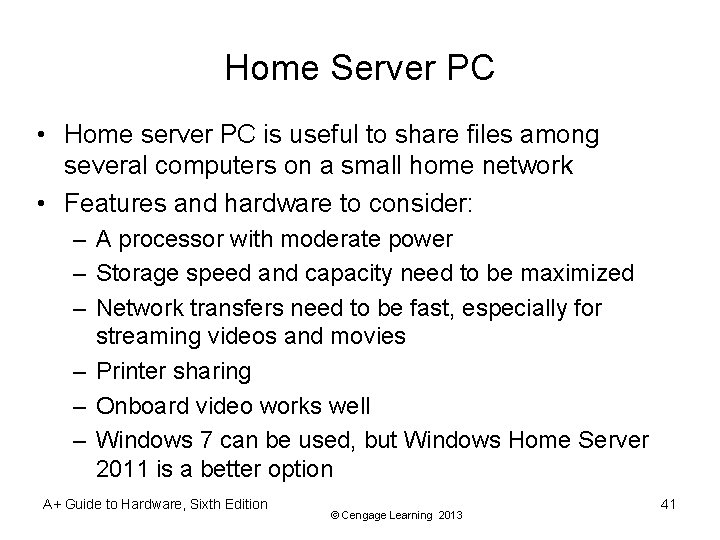 Home Server PC

• Home server PC is useful to share files among several computers on a small home network
• Features and hardware to consider:
  – A processor with moderate power
  – Storage speed and capacity need to be maximized
  – Network transfers need to be fast, especially for streaming videos and movies
  – Printer sharing
  – Onboard video works well
  – Windows 7 can be used, but Windows Home Server 2011 is a better option

A+ Guide to Hardware, Sixth Edition
© Cengage Learning 2013
41